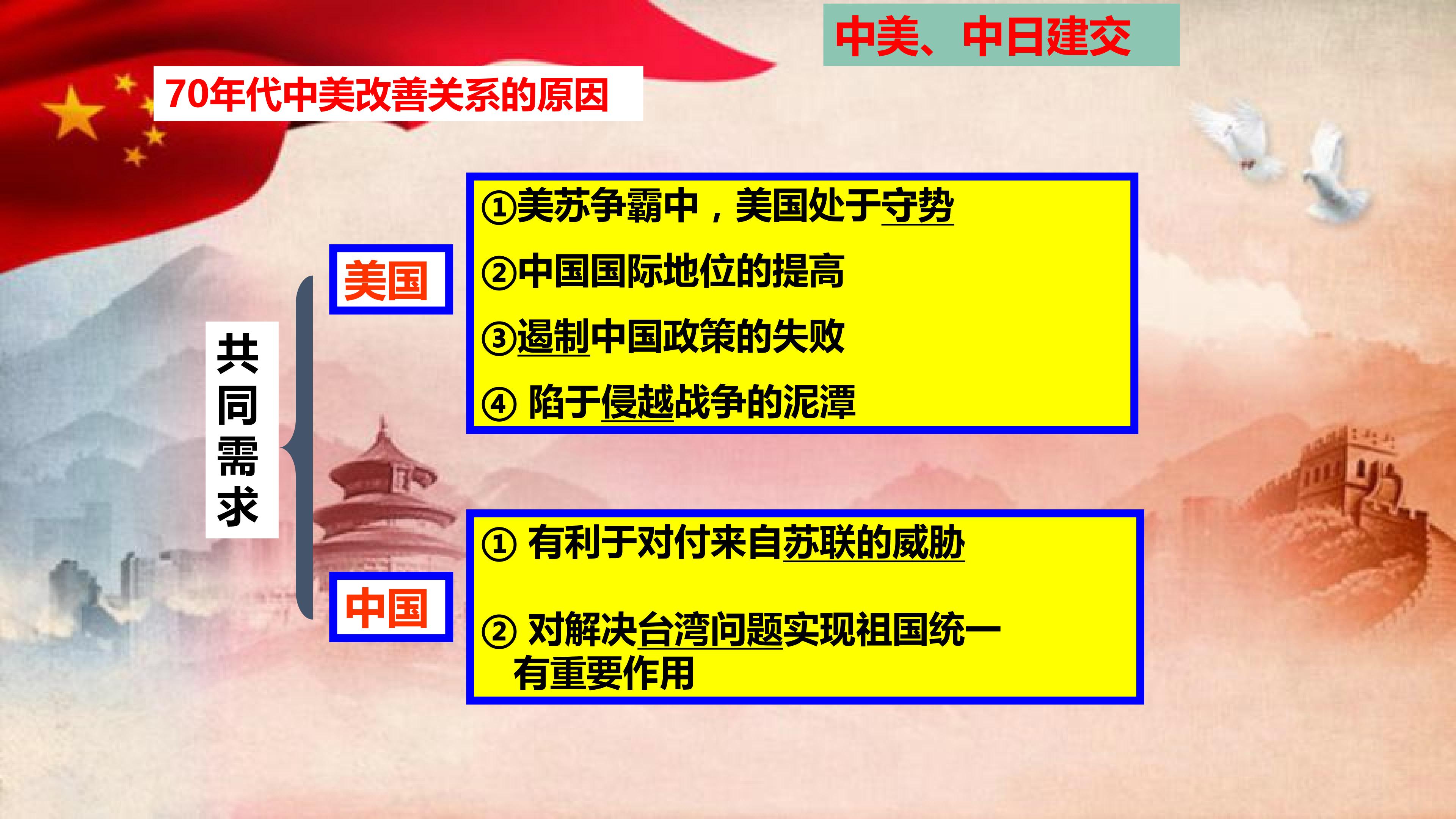 中美、中日建交

70年代中美改善关系的原因

共同需求

美国

①美苏争霸中，美国处于守势

②中国国际地位的提高

③遏制中国政策的失败

④ 陷于侵越战争的泥潭

中国

① 有利于对付来自苏联的威胁

② 对解决台湾问题实现祖国统一有重要作用